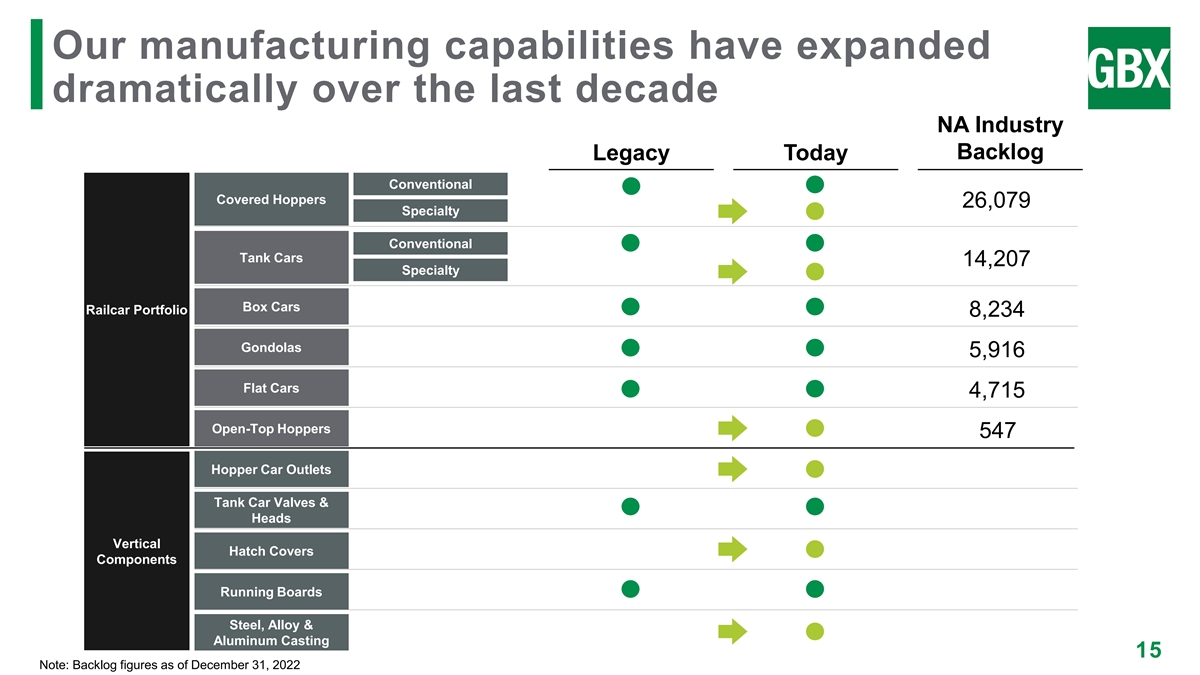 Our manufacturing capabilities have expanded dramatically over the last decade

GBX

| | | | Legacy | Today | NA Industry Backlog |
|---|---|---|---|---|---|
| Railcar Portfolio | Covered Hoppers | Conventional | | | 26,079 |
| | | Specialty | | | |
| | Tank Cars | Conventional | | | 14,207 |
| | | Specialty | | | |
| | Box Cars | | | | 8,234 |
| | Gondolas | | | | 5,916 |
| | Flat Cars | | | | 4,715 |
| | Open-Top Hoppers | | | | 547 |
| Vertical Components | Hopper Car Outlets | | | | |
| | Tank Car Valves & Heads | | | | |
| | Hatch Covers | | | | |
| | Running Boards | | | | |
| | Steel, Alloy & Aluminum Casting | | | | |

Note: Backlog figures as of December 31, 2022

15